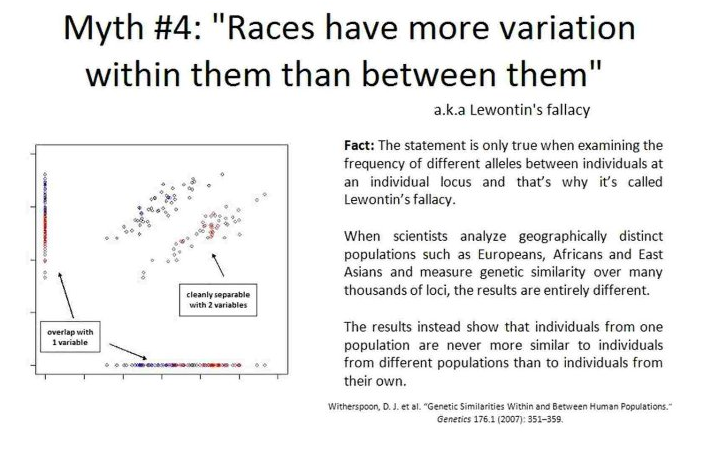 Myth #4: "Races have more variation within them than between them"

a.k.a Lewontin's fallacy

cleanly separable with 2 variables

overlap with 1 variable

**Fact:** The statement is only true when examining the frequency of different alleles between individuals at an individual locus and that's why it's called Lewontin's fallacy.

When scientists analyze geographically distinct populations such as Europeans, Africans and East Asians and measure genetic similarity over many thousands of loci, the results are entirely different.

The results instead show that individuals from one population are never more similar to individuals from different populations than to individuals from their own.

Witherspoon, D. J. et al. "Genetic Similarities Within and Between Human Populations." Genetics 176.1 (2007): 351–359.